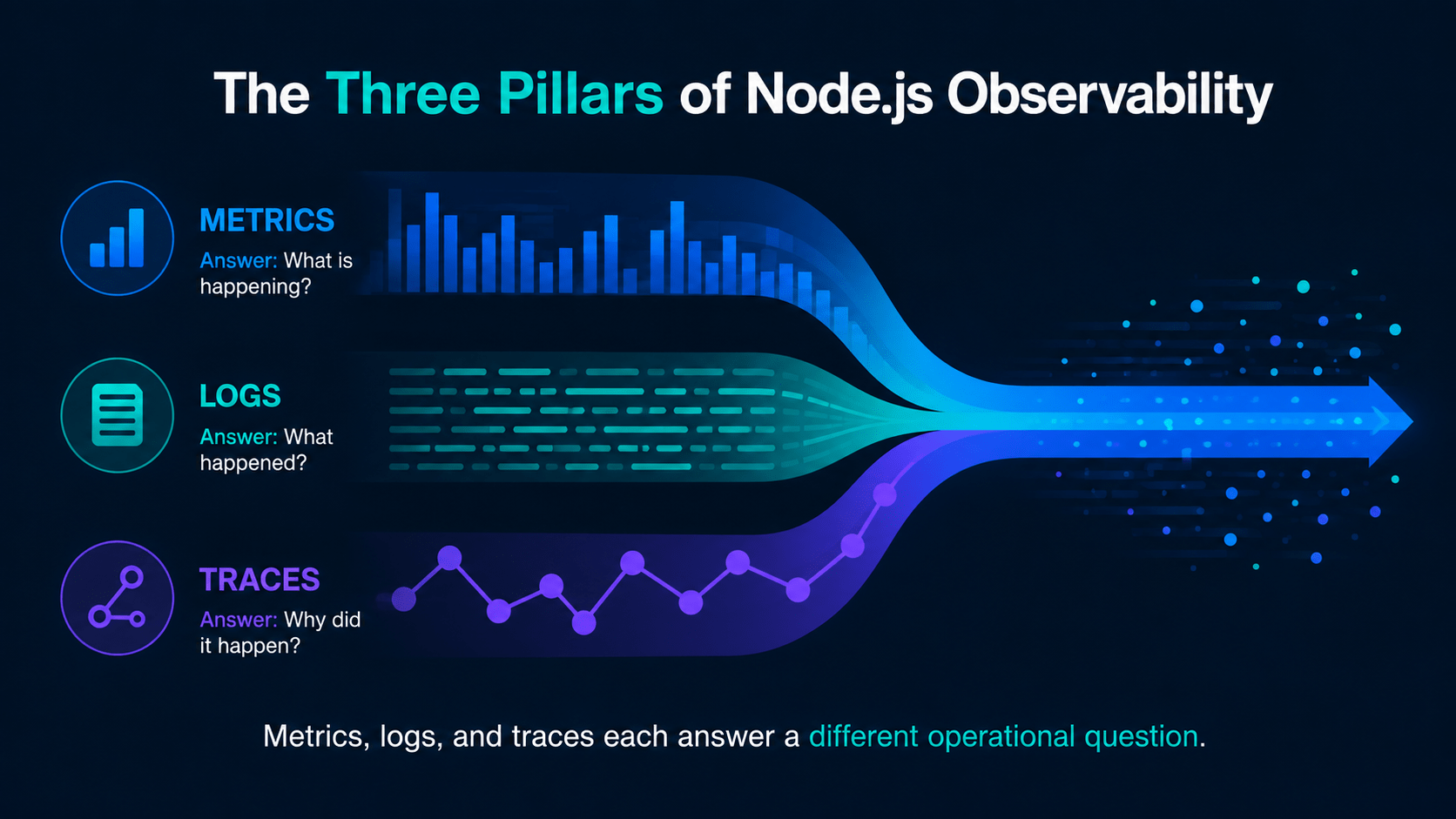 The Three Pillars of Node.js Observability

METRICS
Answer: What is happening?

LOGS
Answer: What happened?

TRACES
Answer: Why did it happen?

Metrics, logs, and traces each answer a different operational question.